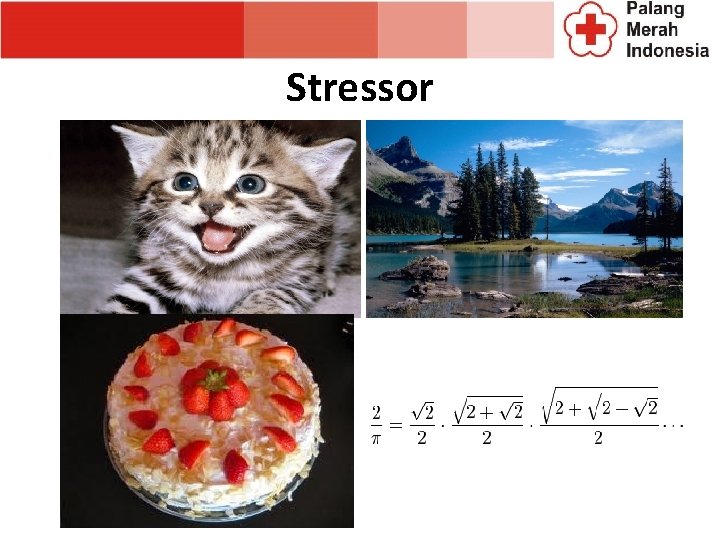 Palang
Merah
Indonesia

Stressor

$\frac{2}{\pi} = \frac{\sqrt{2}}{2} \cdot \frac{\sqrt{2+\sqrt{2}}}{2} \cdot \frac{\sqrt{2+\sqrt{2-\sqrt{2}}}}{2} \cdots$